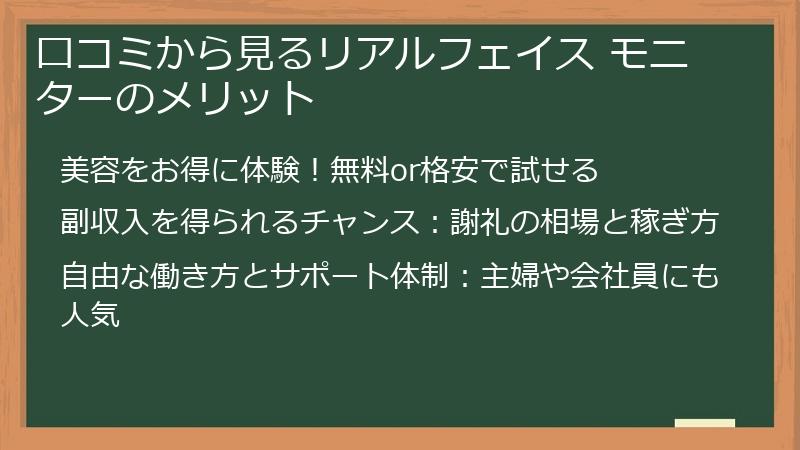 口コミから見るリアルフェイス モニターのメリット

美容をお得に体験！無料or格安で試せる

副収入を得られるチャンス：謝礼の相場と稼ぎ方

自由な働き方とサポート体制：主婦や会社員にも人気